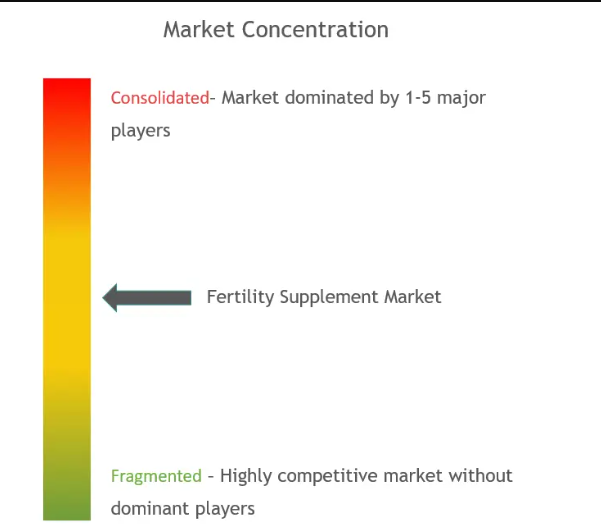 Market Concentration

Consolidated- Market dominated by 1-5 major players

Fertility Supplement Market

Fragmented - Highly competitive market without dominant players